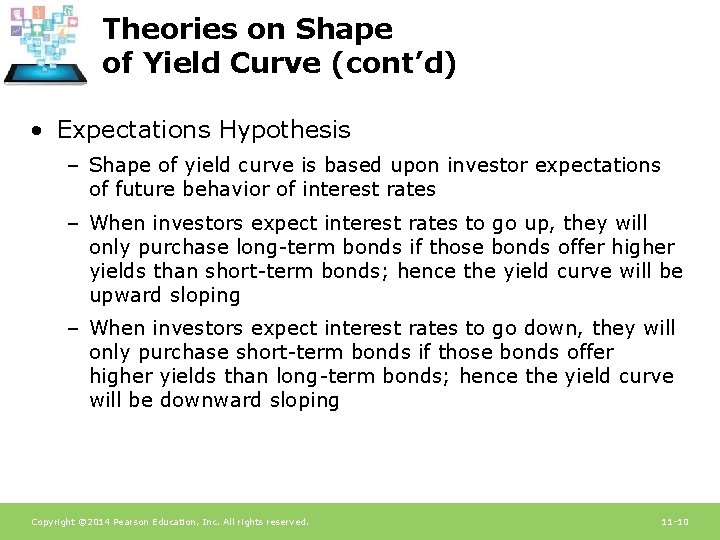 Theories on Shape of Yield Curve (cont'd)

• Expectations Hypothesis

– Shape of yield curve is based upon investor expectations of future behavior of interest rates

– When investors expect interest rates to go up, they will only purchase long-term bonds if those bonds offer higher yields than short-term bonds; hence the yield curve will be upward sloping

– When investors expect interest rates to go down, they will only purchase short-term bonds if those bonds offer higher yields than long-term bonds; hence the yield curve will be downward sloping

Copyright ©2014 Pearson Education, Inc. All rights reserved.

11-10